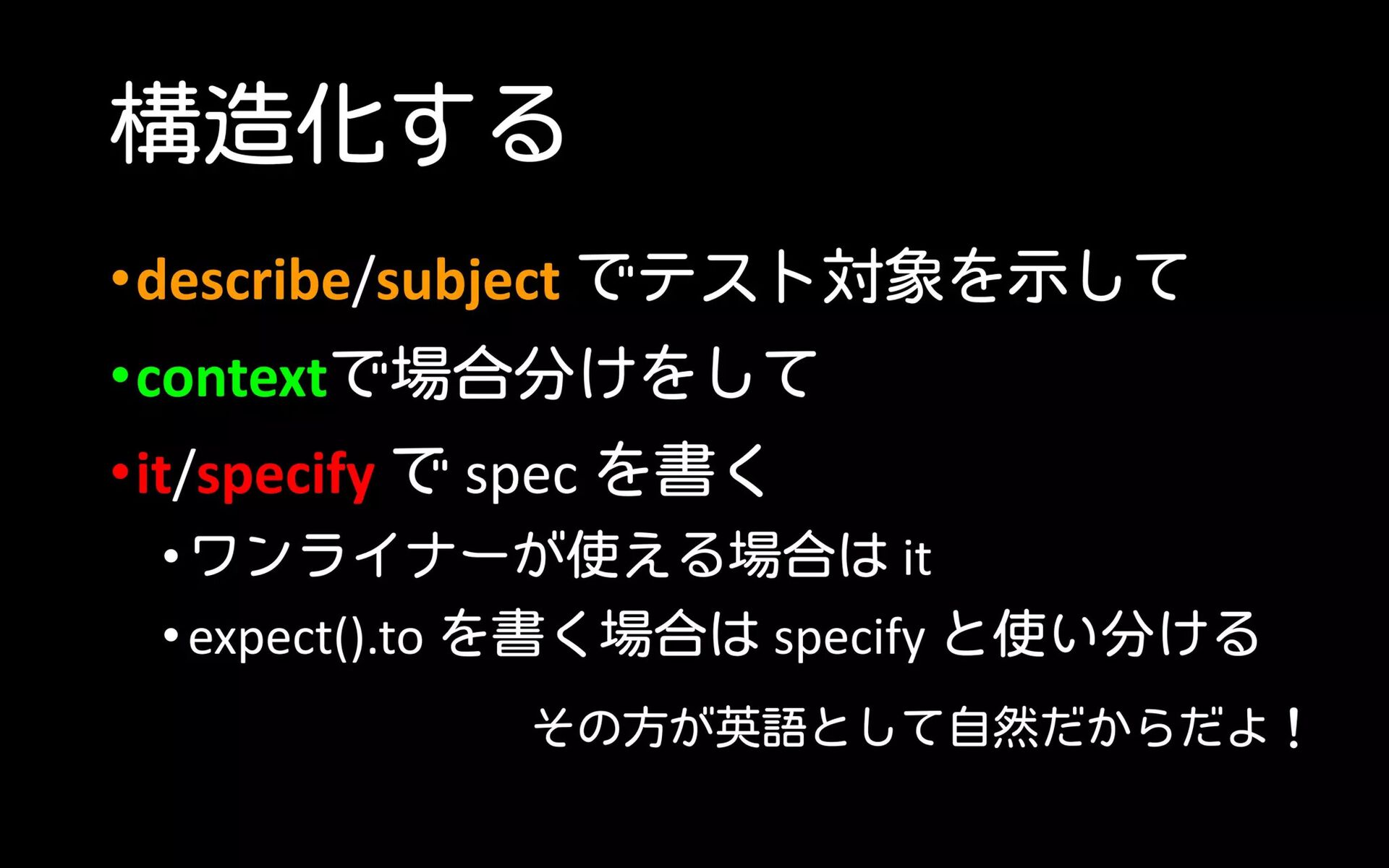 構造化する

• describe/subject でテスト対象を示して
• contextで場合分けをして
• it/specify で spec を書く
 • ワンライナーが使える場合は it
 • expect().to を書く場合は specify と使い分ける

その方が英語として自然だからだよ！